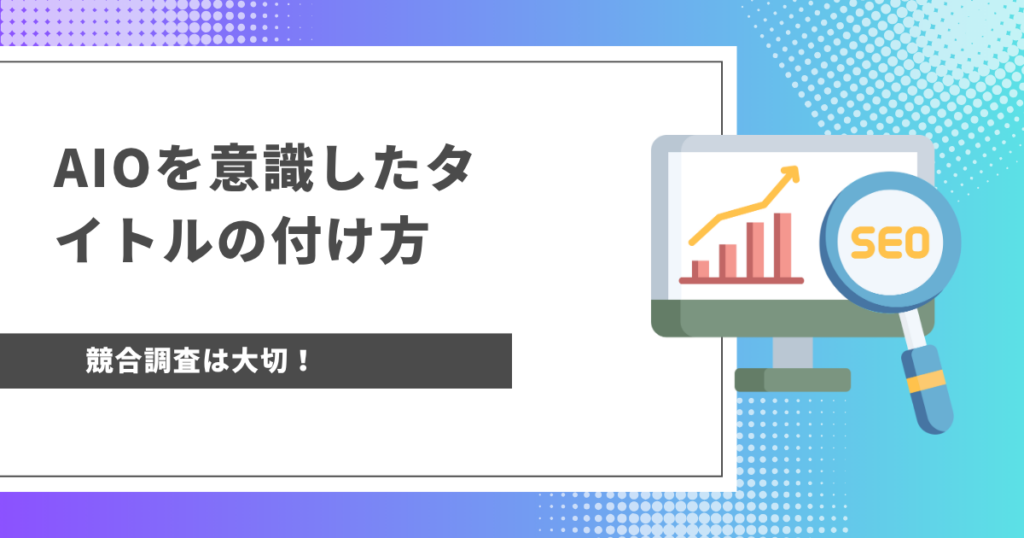 AIOを意識したタイトルの付け方

競合調査は大切！

SEO